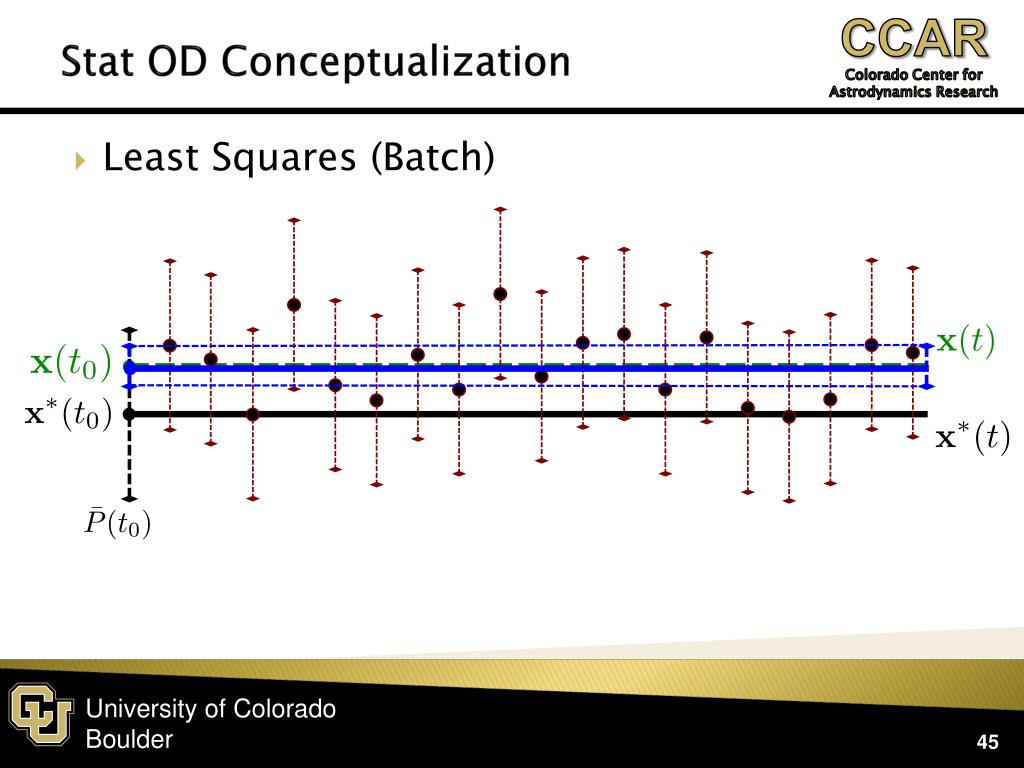 Stat OD Conceptualization

CCAR
Colorado Center for Astrodynamics Research

Least Squares (Batch)

$\mathbf{x}(t_0)$

$\mathbf{x}^*(t_0)$

$\bar{P}(t_0)$

$\mathbf{x}(t)$

$\mathbf{x}^*(t)$

University of Colorado
Boulder

45